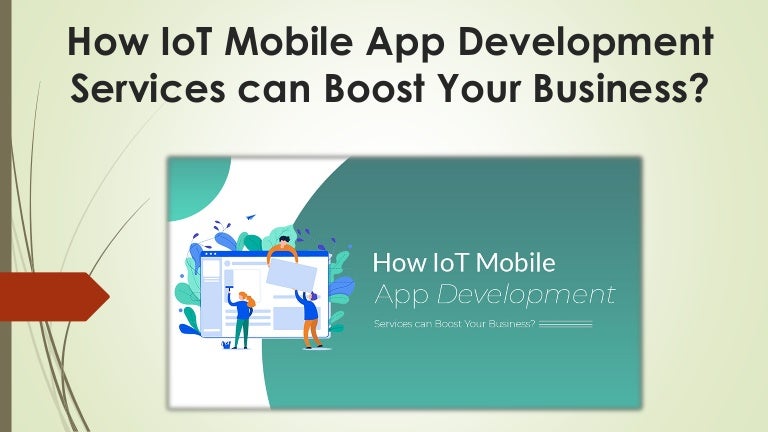 How IoT Mobile App Development Services can Boost Your Business?

How IoT Mobile App Development

Services can Boost Your Business?